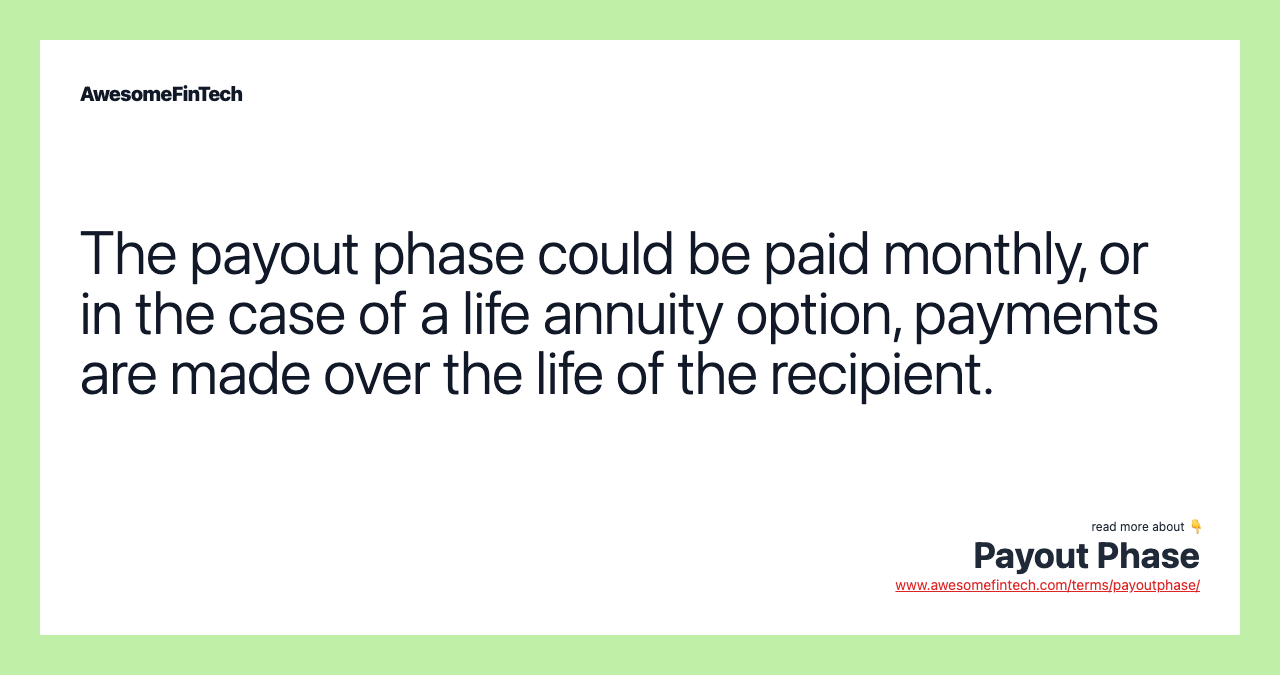 AwesomeFinTech

The payout phase could be paid monthly, or in the case of a life annuity option, payments are made over the life of the recipient.

read more about 👇
Payout Phase
www.awesomefintech.com/terms/payoutphase/